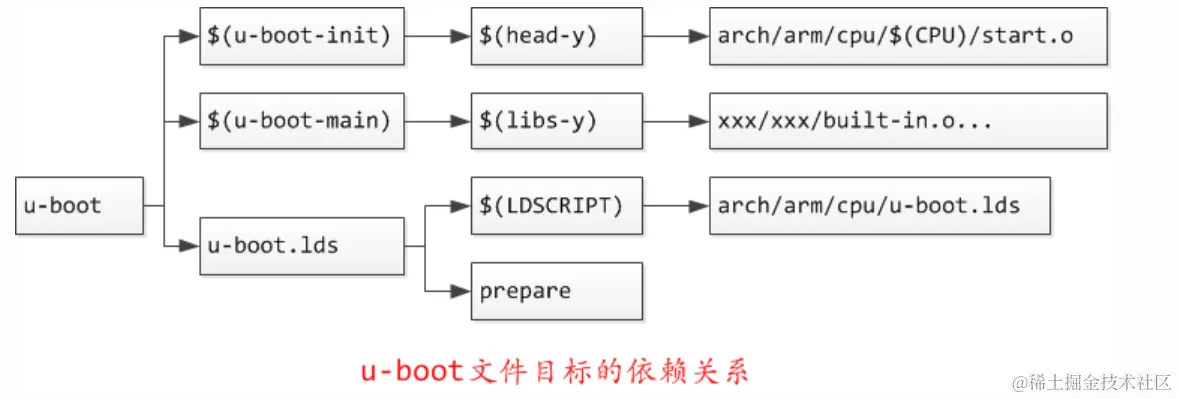 u-boot

\$(u-boot-init)

\$(head-y)

arch/arm/cpu/\$(CPU)/start.o

\$(u-boot-main)

\$(libs-y)

xxx/xxx/built-in.o...

u-boot.lds

\$(LDSCRIPT)

arch/arm/cpu/u-boot.lds

prepare

u-boot文件目标的依赖关系

@稀土掘金技术社区